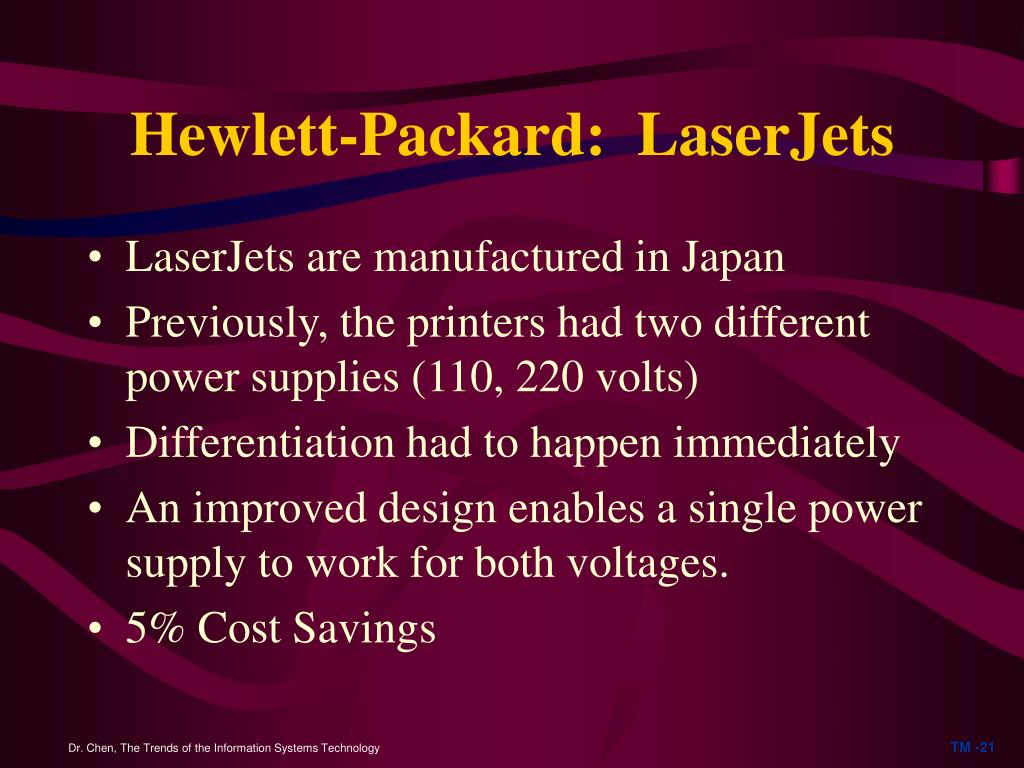 Hewlett-Packard:  LaserJets

• LaserJets are manufactured in Japan
• Previously, the printers had two different power supplies (110, 220 volts)
• Differentiation had to happen immediately
• An improved design enables a single power supply to work for both voltages.
• 5% Cost Savings

Dr. Chen, The Trends of the Information Systems Technology

TM -21